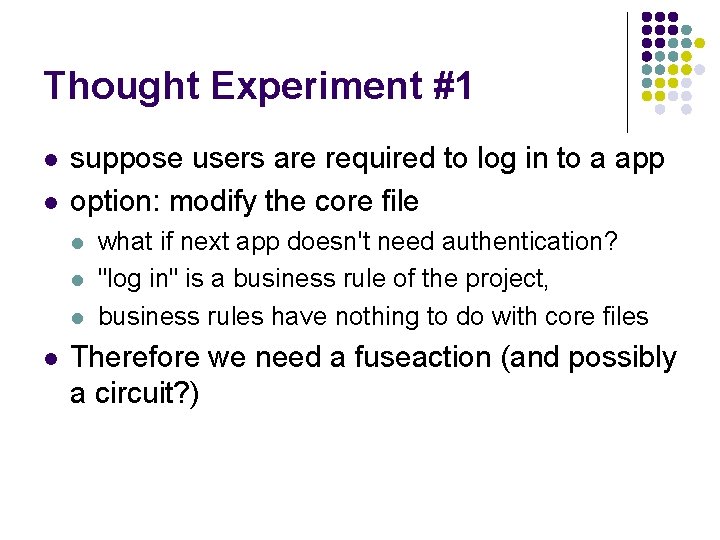 Thought Experiment #1

- suppose users are required to log in to a app
- option: modify the core file
  - what if next app doesn't need authentication?
  - "log in" is a business rule of the project,
  - business rules have nothing to do with core files
- Therefore we need a fuseaction (and possibly a circuit?)